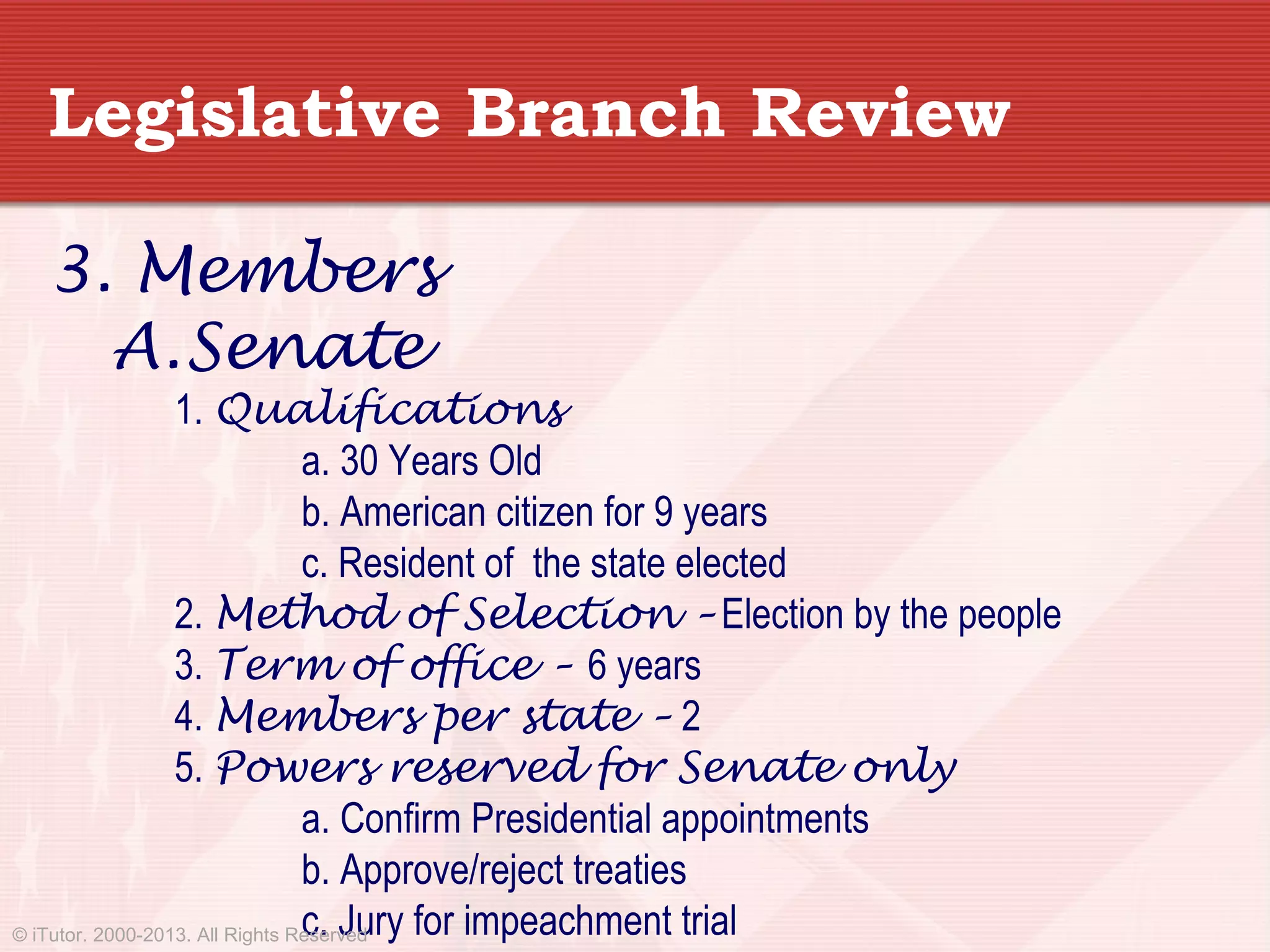 Legislative Branch Review

3. Members

A.Senate

1. Qualifications

a. 30 Years Old

b. American citizen for 9 years

c. Resident of the state elected

2. Method of Selection –Election by the people

3. Term of office – 6 years

4. Members per state – 2

5. Powers reserved for Senate only

a. Confirm Presidential appointments

b. Approve/reject treaties

c. Jury for impeachment trial

© iTutor. 2000-2013. All Rights Reserved